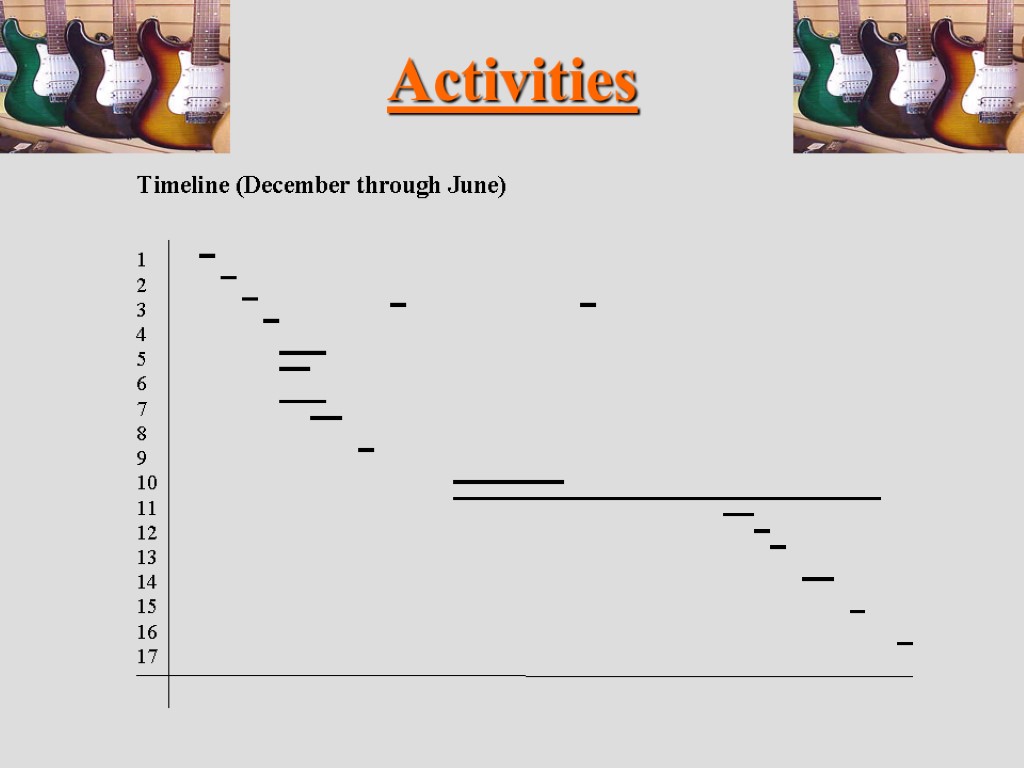 Activities

Timeline (December through June)

1
2
3
4
5
6
7
8
9
10
11
12
13
14
15
16
17